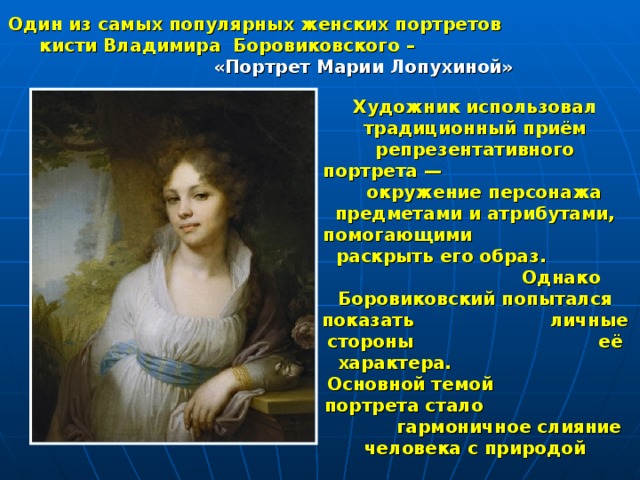 Один из самых популярных женских портретов кисти Владимира Боровиковского – «Портрет Марии Лопухиной»

Художник использовал традиционный приём репрезентативного портрета — окружение персонажа предметами и атрибутами, помогающими раскрыть его образ. Однако Боровиковский попытался показать личные стороны её характера. Основной темой портрета стало гармоничное слияние человека с природой